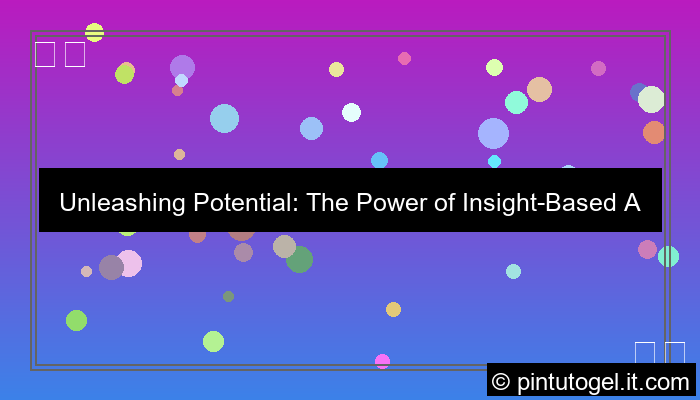 Unleashing Potential: The Power of Insight-Based A

© pintutogel.it.com